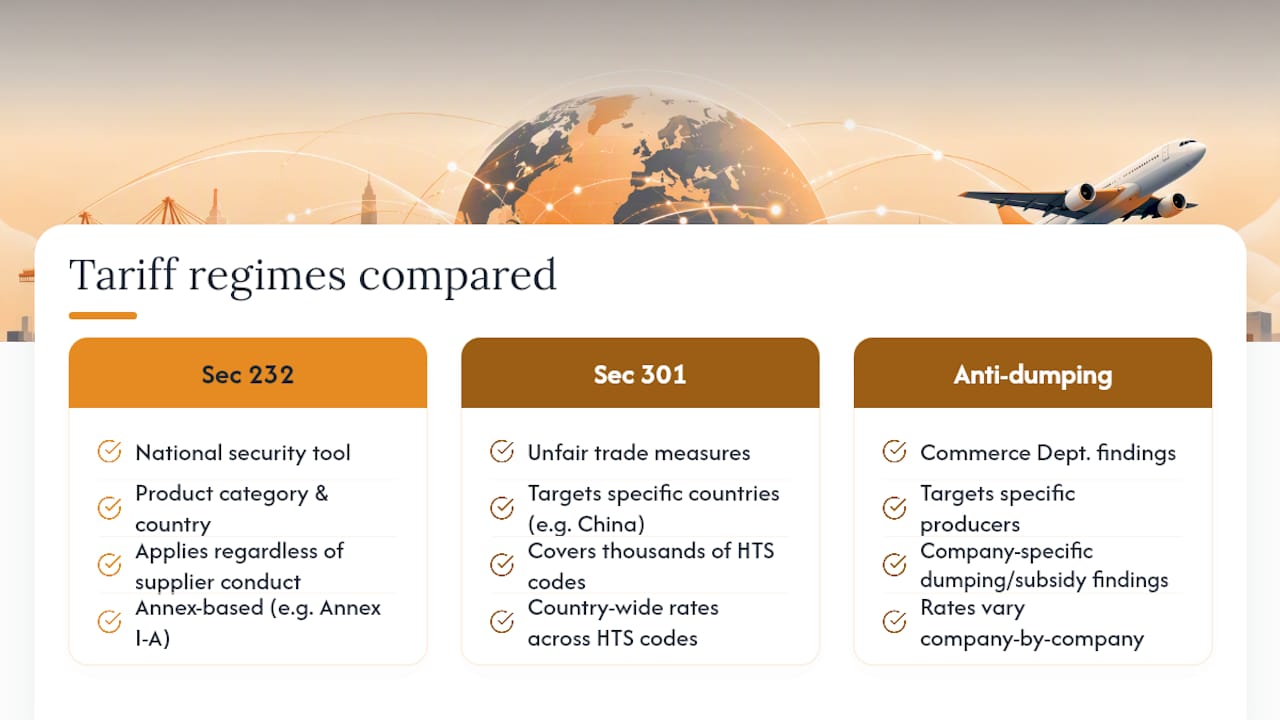 Tariff regimes compared

Sec 232

National security tool

Product category & country

Applies regardless of supplier conduct

Annex-based (e.g. Annex I-A)

Sec 301

Unfair trade measures

Targets specific countries (e.g. China)

Covers thousands of HTS codes

Country-wide rates across HTS codes

Anti-dumping

Commerce Dept. findings

Targets specific producers

Company-specific dumping/subsidy findings

Rates vary company-by-company